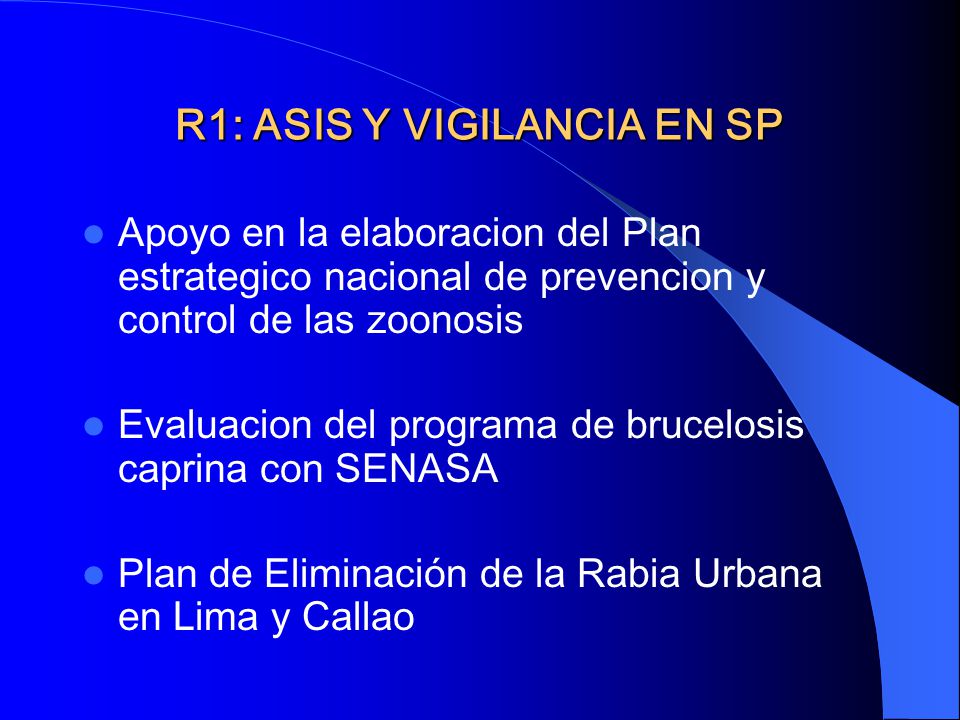 R1: ASIS Y VIGILANCIA EN SP

- Apoyo en la elaboracion del Plan estrategico nacional de prevencion y control de las zoonosis

- Evaluacion del programa de brucelosis caprina con SENASA

- Plan de Eliminación de la Rabia Urbana en Lima y Callao